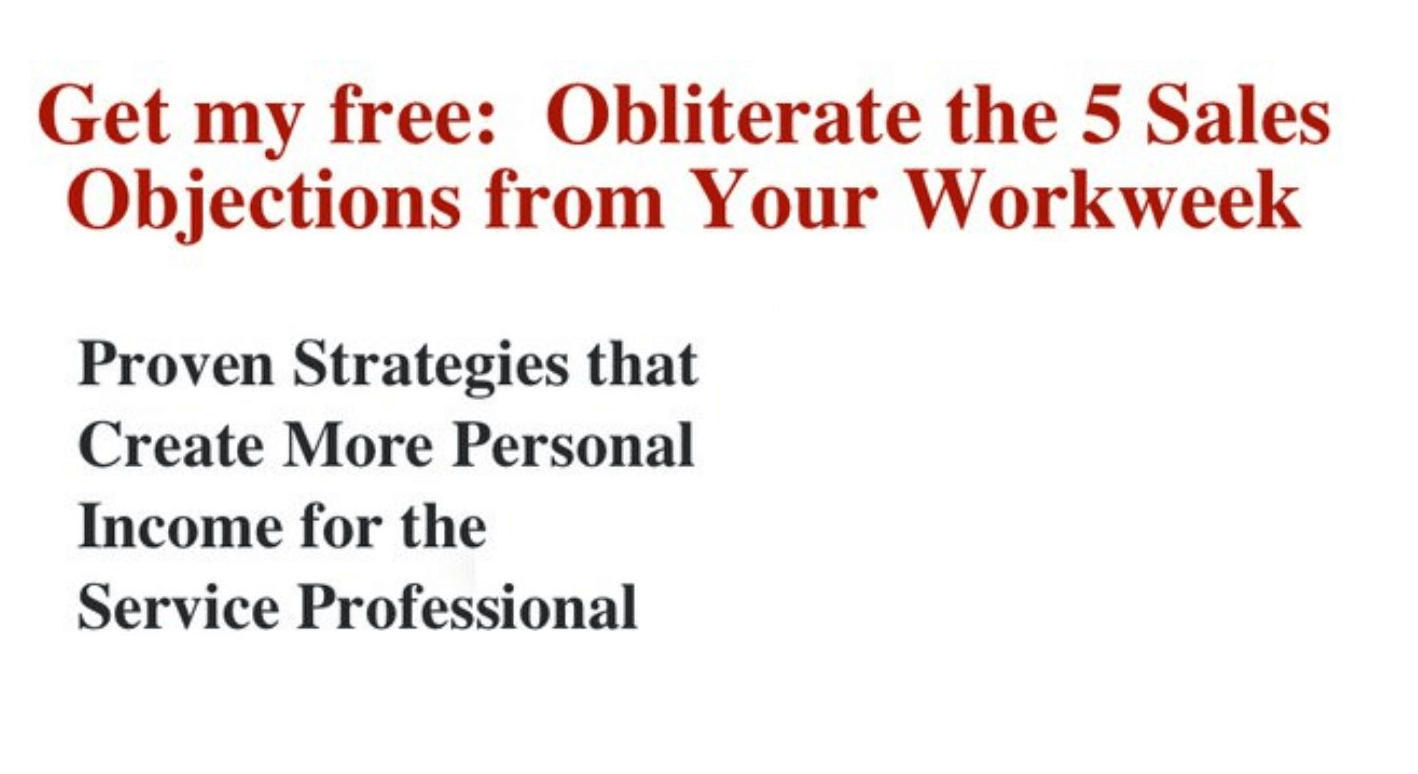 Get my free:  Obliterate the 5 Sales Objections from Your Workweek

Proven Strategies that Create More Personal Income for the Service Professional